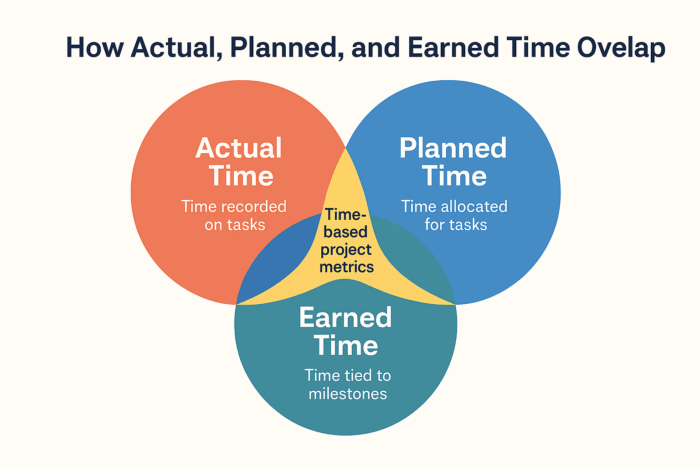 How Actual, Planned, and Earned Time Ovelap

Actual Time

Time recorded on tasks

Planned Time

Time allocated for tasks

Time-based project metrics

Earned Time

Time tied to milestones